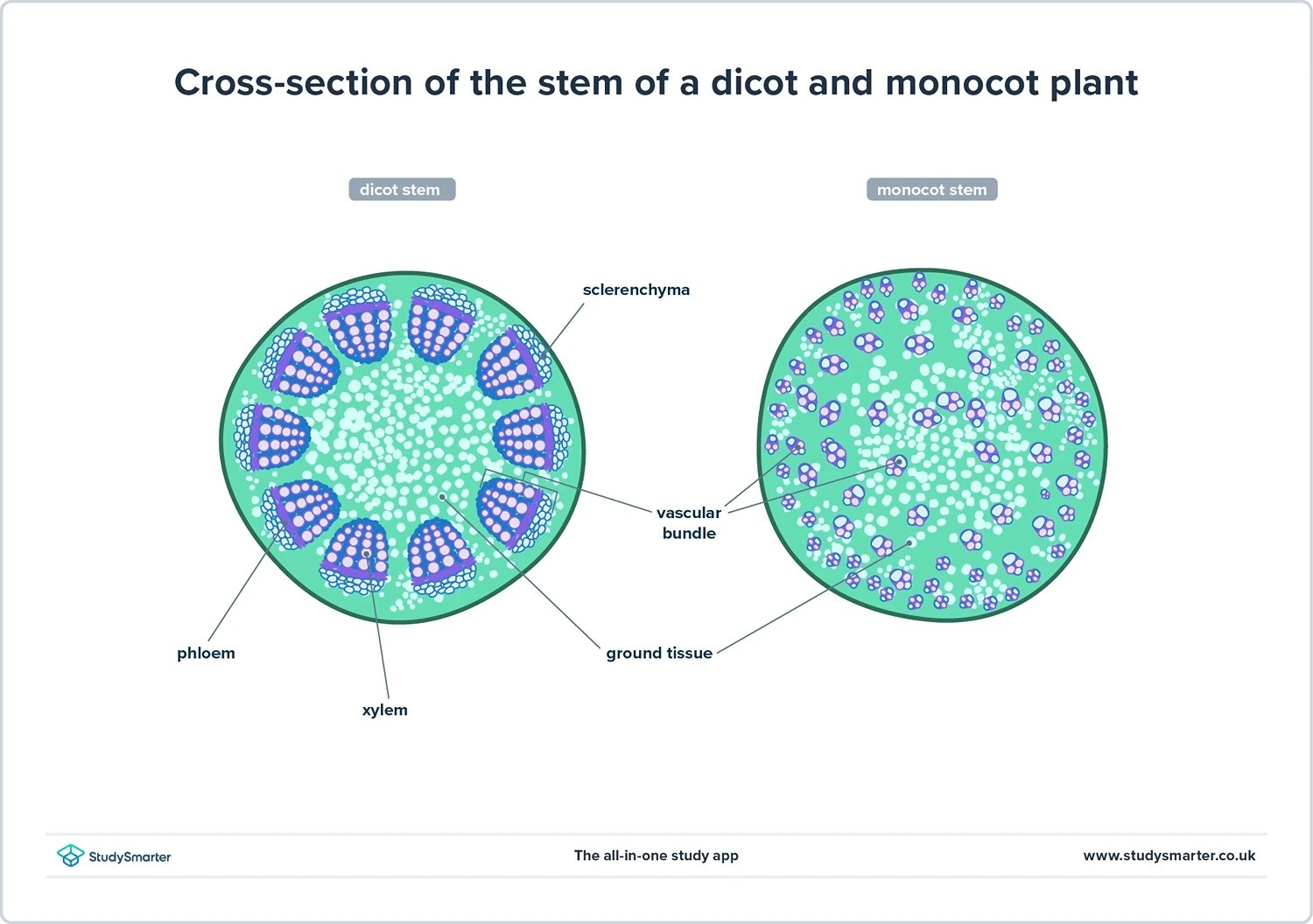 Cross-section of the stem of a dicot and monocot plant

dicot stem

monocot stem

sclerenchyma

vascular bundle

phloem

xylem

ground tissue

StudySmarter

The all-in-one study app

www.studysmarter.co.uk